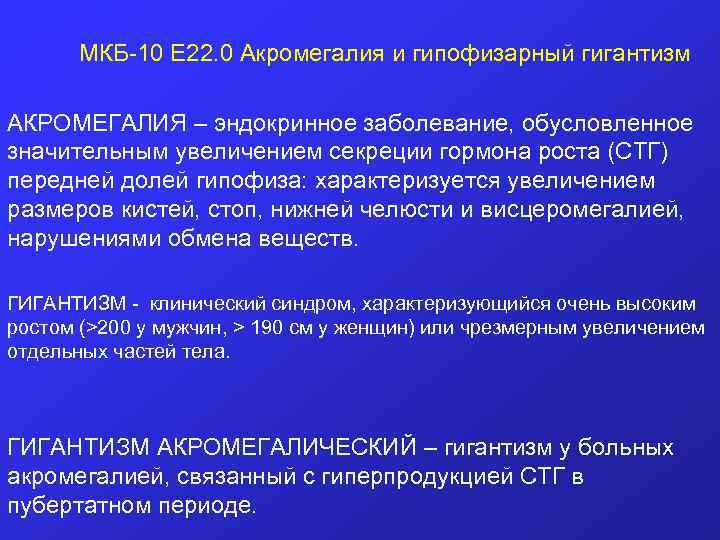 МКБ-10 Е22.0 Акромегалия и гипофизарный гигантизм

АКРОМЕГАЛИЯ – эндокринное заболевание, обусловленное значительным увеличением секреции гормона роста (СТГ) передней долей гипофиза: характеризуется увеличением размеров кистей, стоп, нижней челюсти и висцеромегалией, нарушениями обмена веществ.

ГИГАНТИЗМ - клинический синдром, характеризующийся очень высоким ростом (>200 у мужчин, > 190 см у женщин) или чрезмерным увеличением отдельных частей тела.

ГИГАНТИЗМ АКРОМЕГАЛИЧЕСКИЙ – гигантизм у больных акромегалией, связанный с гиперпродукцией СТГ в пубертатном периоде.